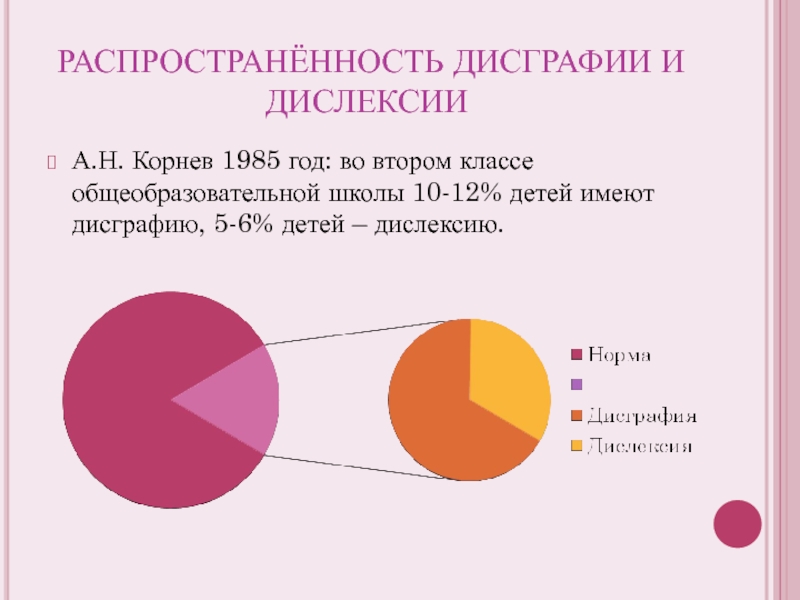 РАСПРОСТРАНЁННОСТЬ ДИСГРАФИИ И ДИСЛЕКСИИ

А.Н. Корнев 1985 год: во втором классе общеобразовательной школы 10-12% детей имеют дисграфию, 5-6% детей – дислексию.

Норма
Дисграфия
Дислексия